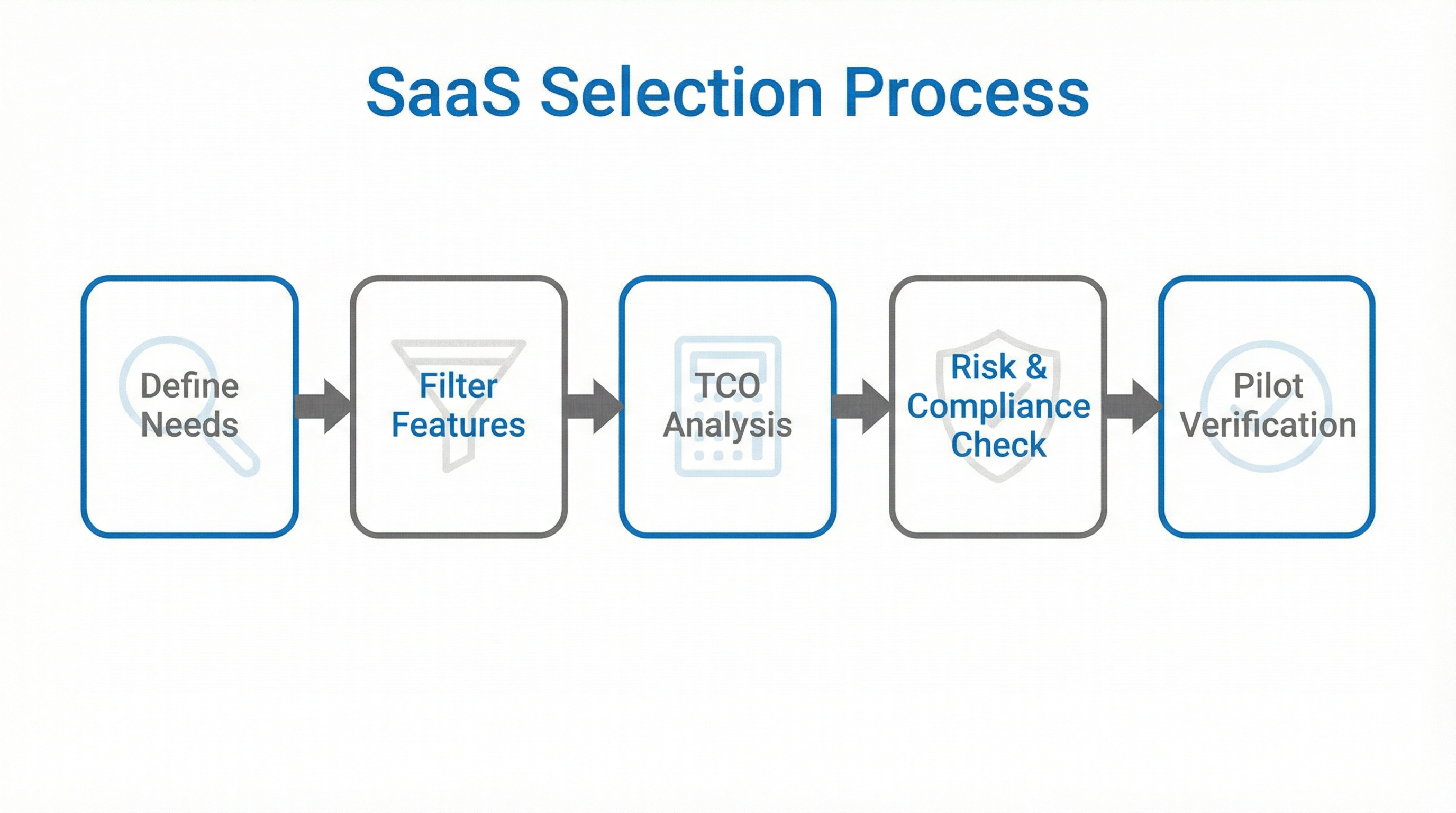 SaaS Selection Process

Define Needs

Filter Features

TCO Analysis

Risk & Compliance Check

Pilot Verification